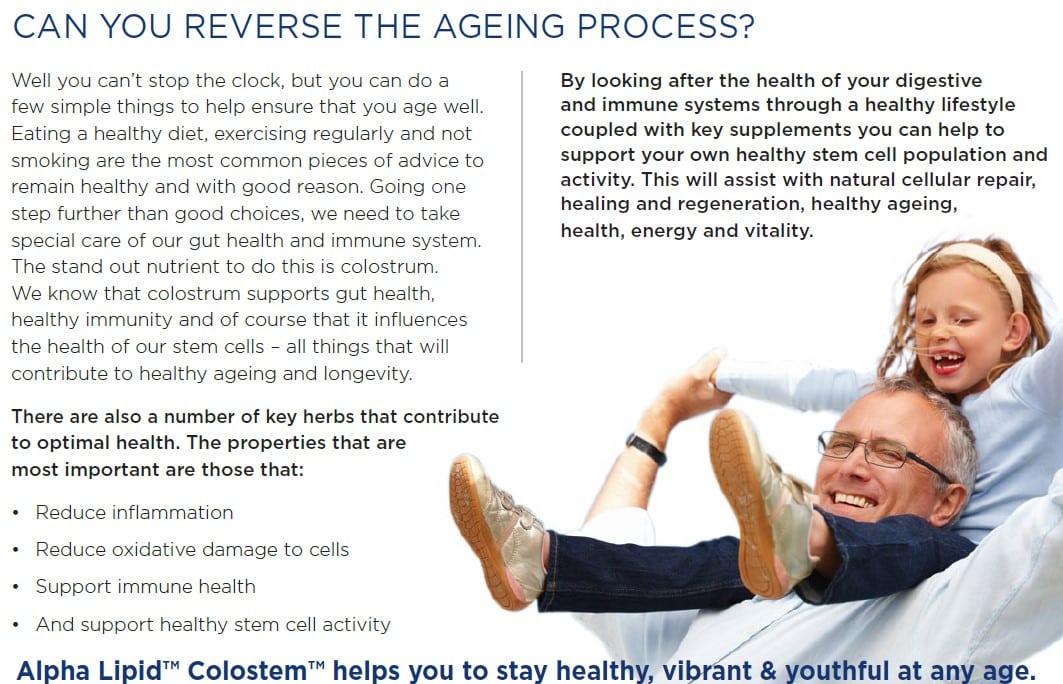 CAN YOU REVERSE THE AGEING PROCESS?

Well you can't stop the clock, but you can do a few simple things to help ensure that you age well. Eating a healthy diet, exercising regularly and not smoking are the most common pieces of advice to remain healthy and with good reason. Going one step further than good choices, we need to take special care of our gut health and immune system. The stand out nutrient to do this is colostrum. We know that colostrum supports gut health, healthy immunity and of course that it influences the health of our stem cells – all things that will contribute to healthy ageing and longevity.

There are also a number of key herbs that contribute to optimal health. The properties that are most important are those that:

• Reduce inflammation
• Reduce oxidative damage to cells
• Support immune health
• And support healthy stem cell activity

By looking after the health of your digestive and immune systems through a healthy lifestyle coupled with key supplements you can help to support your own healthy stem cell population and activity. This will assist with natural cellular repair, healing and regeneration, healthy ageing, health, energy and vitality.

Alpha Lipid™ Colostem™ helps you to stay healthy, vibrant & youthful at any age.